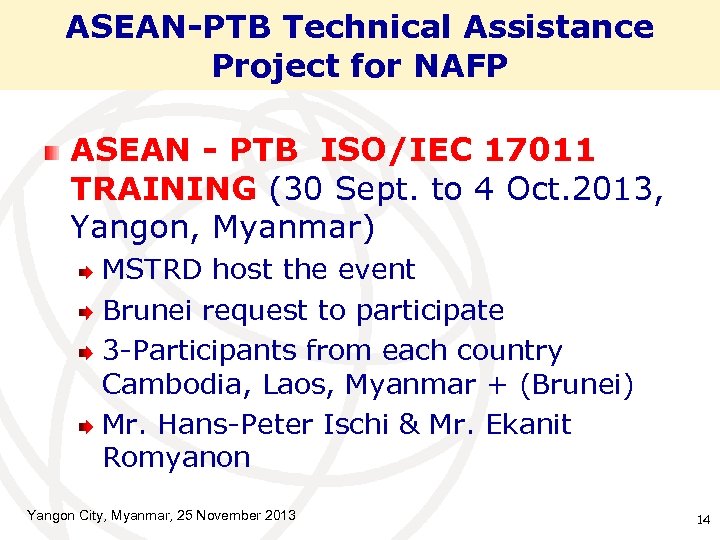 ASEAN-PTB Technical Assistance Project for NAFP

ASEAN - PTB ISO/IEC 17011 TRAINING (30 Sept. to 4 Oct.2013, Yangon, Myanmar)

MSTRD host the event

Brunei request to participate

3-Participants from each country Cambodia, Laos, Myanmar + (Brunei)

Mr. Hans-Peter Ischi & Mr. Ekanit Romyanon

Yangon City, Myanmar, 25 November 2013

14